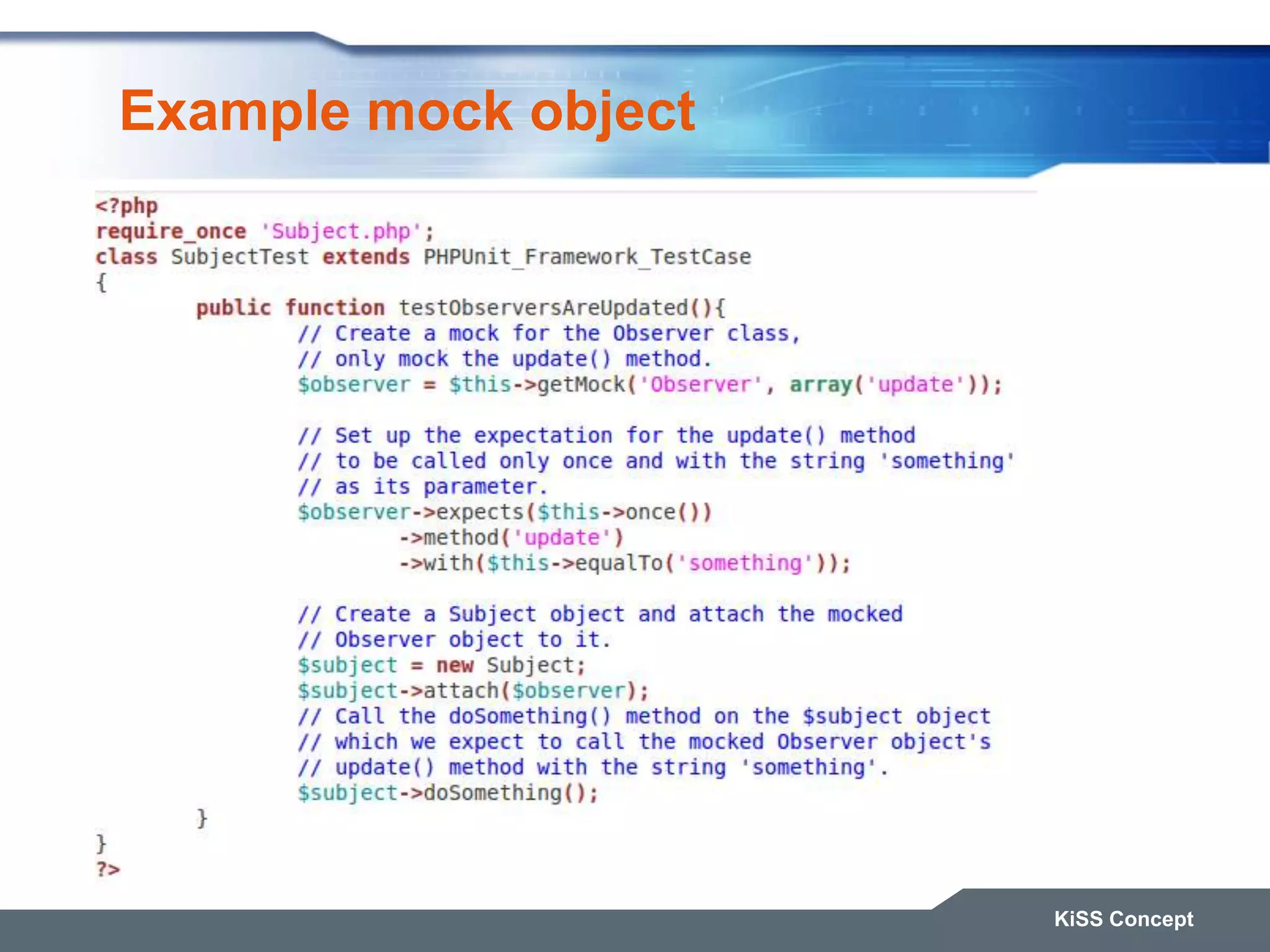 Example mock object

<?php
require_once 'Subject.php';
class SubjectTest extends PHPUnit_Framework_TestCase
{
public function testObserversAreUpdated(){
// Create a mock for the Observer class,
// only mock the update() method.
$observer = $this->getMock('Observer', array('update'));

// Set up the expectation for the update() method
// to be called only once and with the string 'something'
// as its parameter.
$observer->expects($this->once())
->method('update')
->with($this->equalTo('something'));

// Create a Subject object and attach the mocked
// Observer object to it.
$subject = new Subject;
$subject->attach($observer);
// Call the doSomething() method on the $subject object
// which we expect to call the mocked Observer object's
// update() method with the string 'something'.
$subject->doSomething();
}
}
?>

KiSS Concept